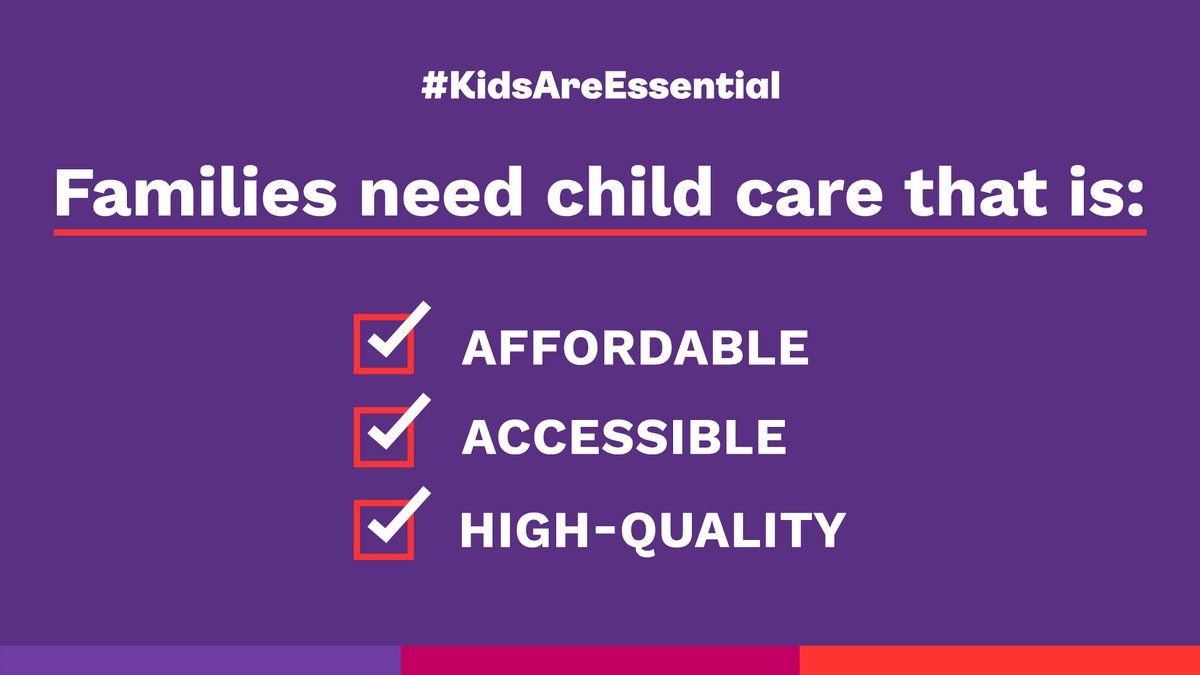 #KidsAreEssential

Families need child care that is:

AFFORDABLE

ACCESSIBLE

HIGH-QUALITY